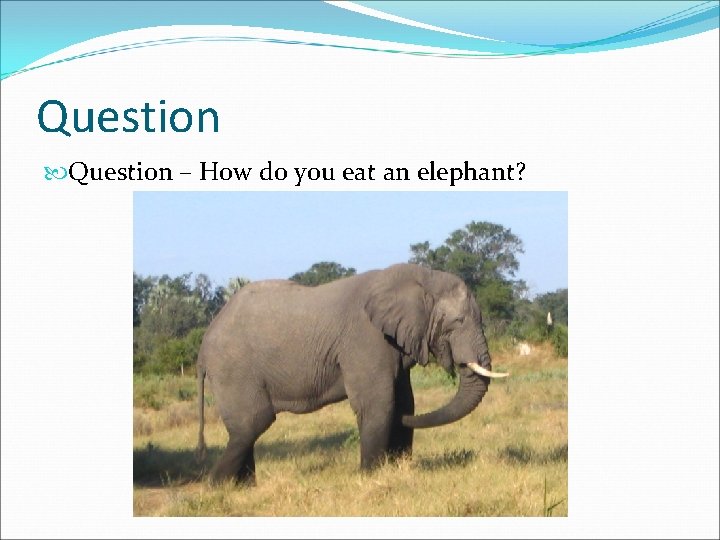 Question

Question – How do you eat an elephant?